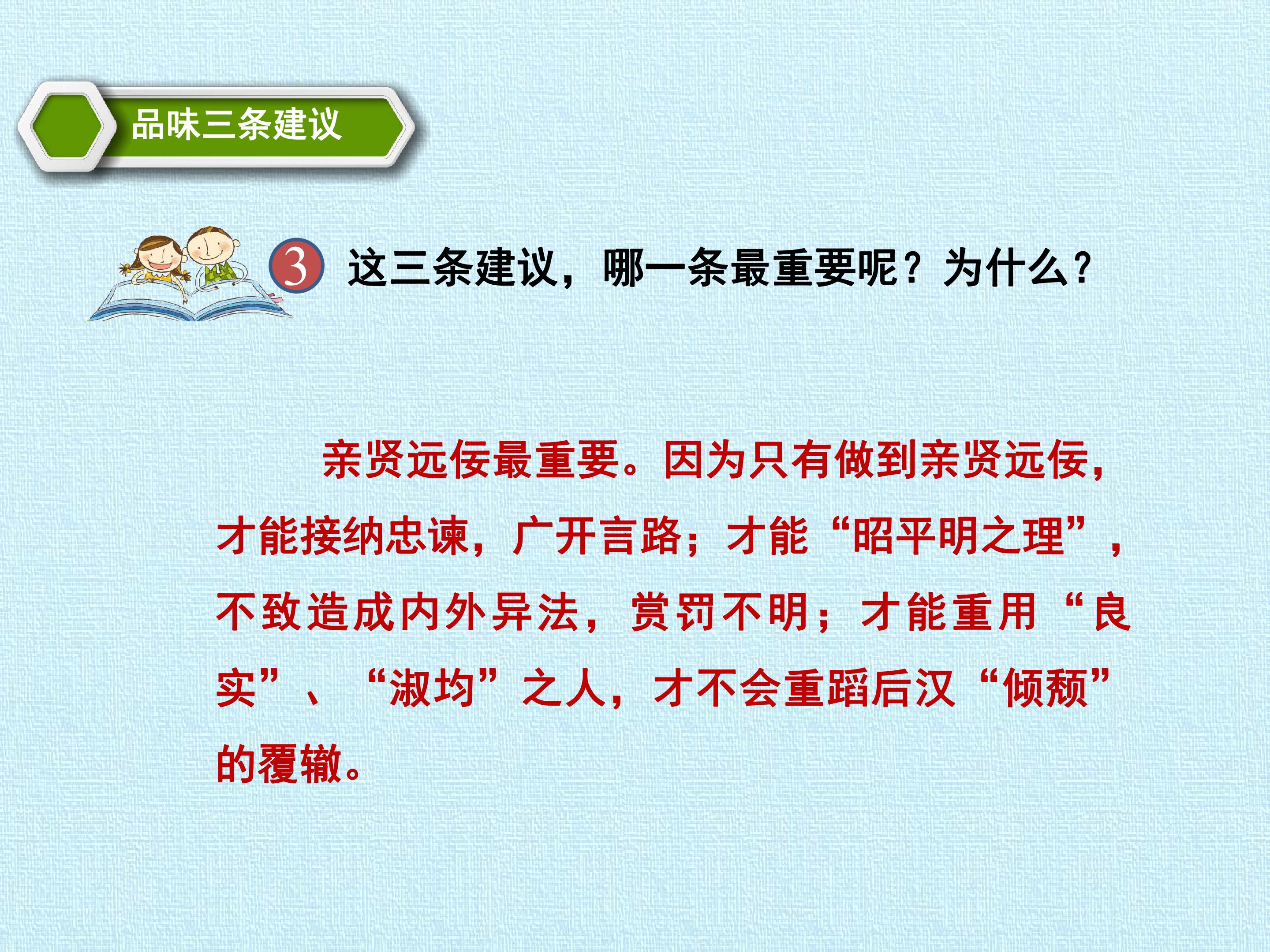 品味三条建议

3 这三条建议，哪一条最重要呢？为什么？

亲贤远佞最重要。因为只有做到亲贤远佞，才能接纳忠谏，广开言路；才能“昭平明之理”，不致造成内外异法，赏罚不明；才能重用“良实”、“淑均”之人，才不会重蹈后汉“倾颓”的覆辙。